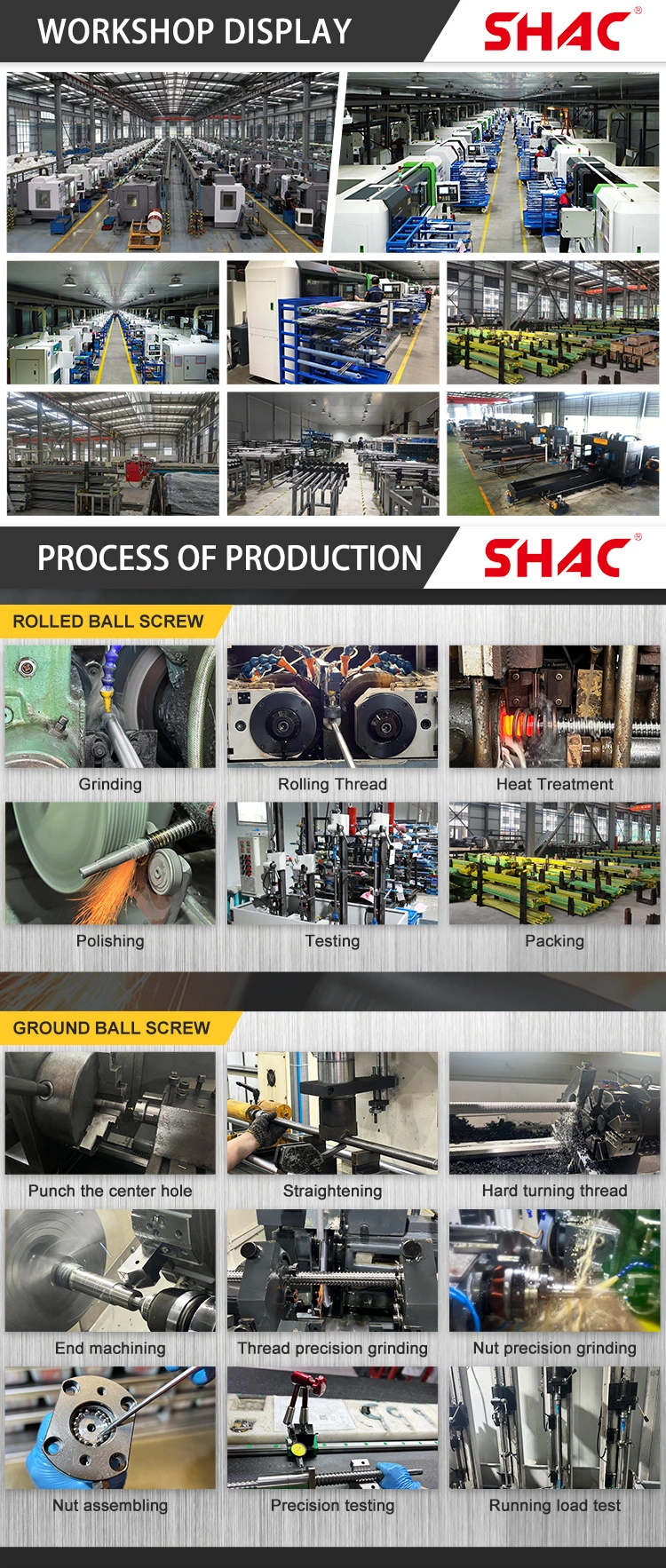 WORKSHOP DISPLAY

SHAC®

PROCESS OF PRODUCTION

SHAC®

ROLLED BALL SCREW

Grinding

Rolling Thread

Heat Treatment

Polishing

Testing

Packing

GROUND BALL SCREW

Punch the center hole

Straightening

Hard turning thread

End machining

Thread precision grinding

Nut precision grinding

Nut assembling

Precision testing

Running load test